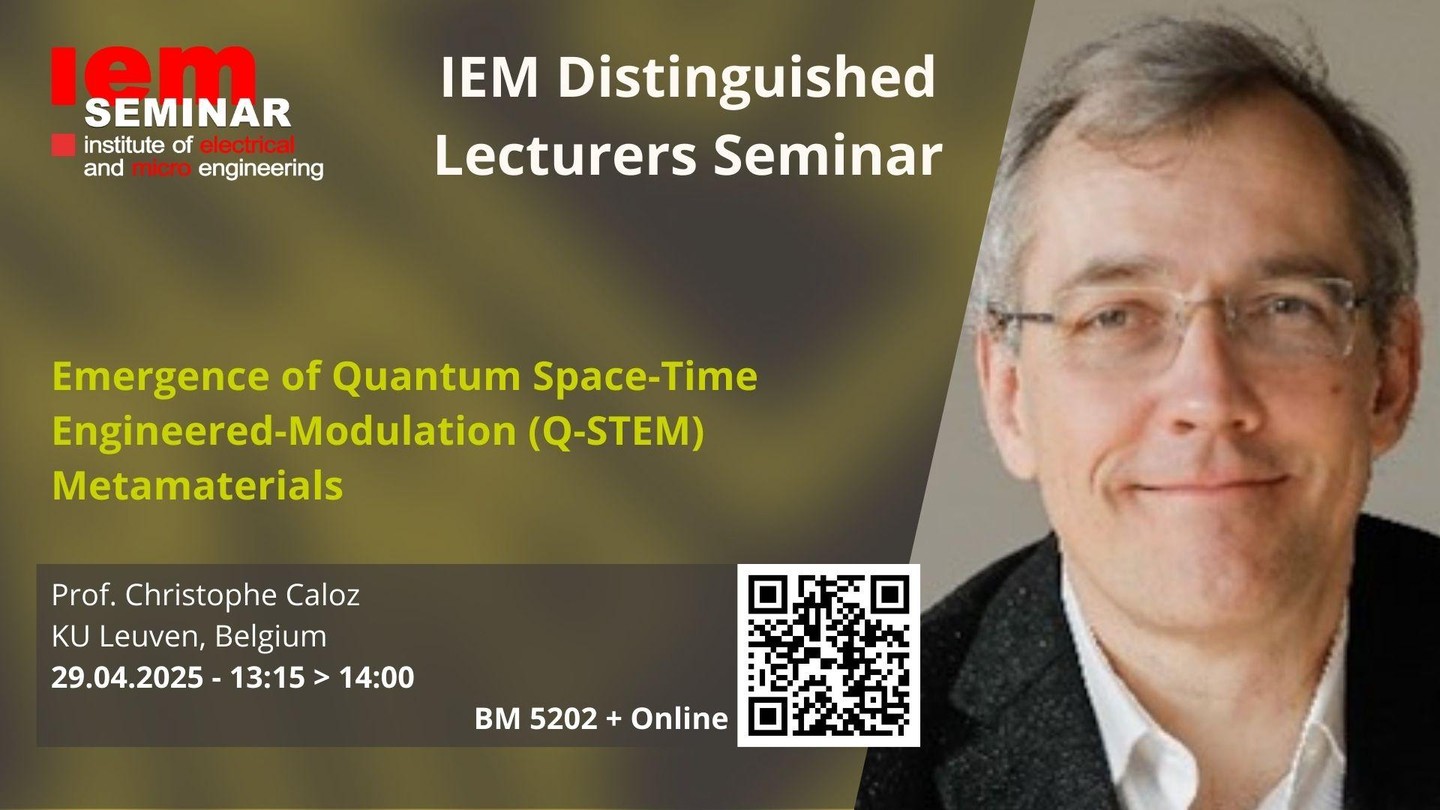 iem
SEMINAR
institute of electrical and micro engineering

IEM Distinguished Lecturers Seminar

Emergence of Quantum Space-Time Engineered-Modulation (Q-STEM) Metamaterials

Prof. Christophe Caloz
KU Leuven, Belgium
29.04.2025 - 13:15 > 14:00

BM 5202 + Online